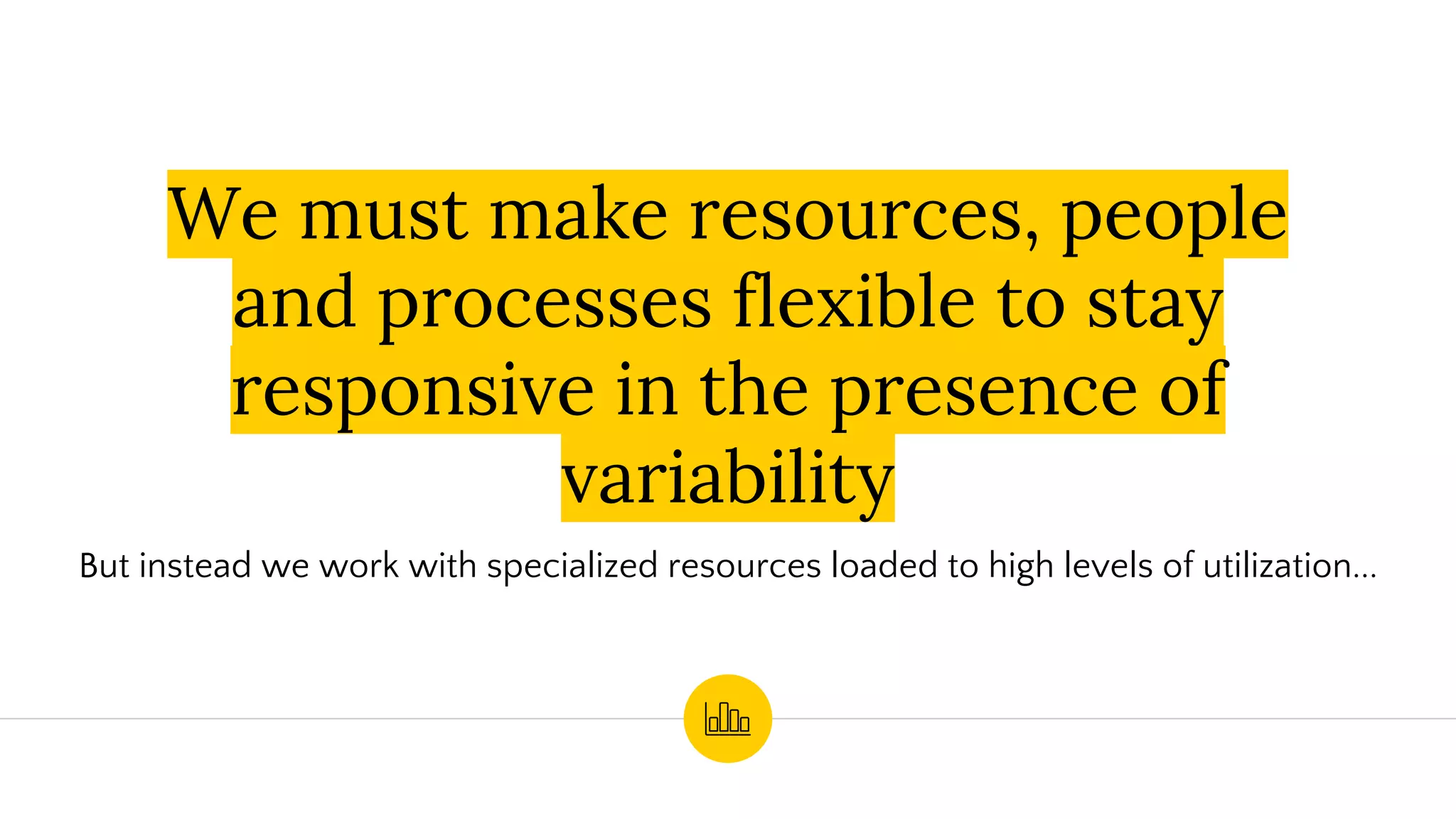 We must make resources, people and processes flexible to stay responsive in the presence of variability

But instead we work with specialized resources loaded to high levels of utilization...